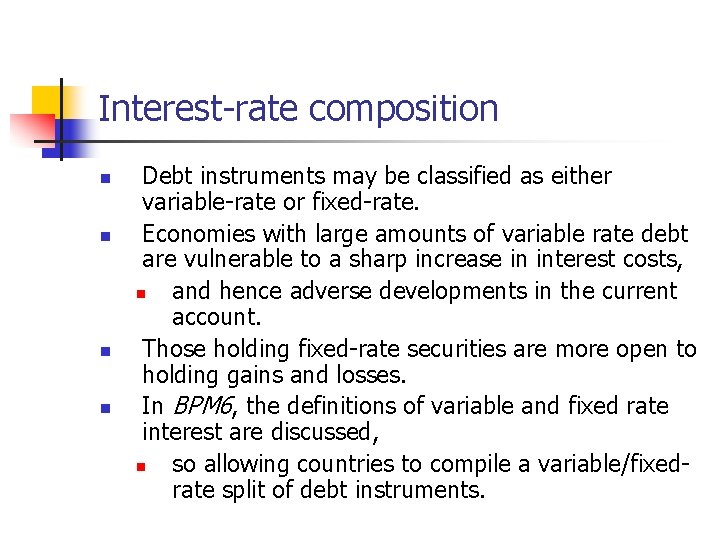 Interest-rate composition

- Debt instruments may be classified as either variable-rate or fixed-rate.
- Economies with large amounts of variable rate debt are vulnerable to a sharp increase in interest costs,
  - and hence adverse developments in the current account.
- Those holding fixed-rate securities are more open to holding gains and losses.
- In BPM6, the definitions of variable and fixed rate interest are discussed,
  - so allowing countries to compile a variable/fixed-rate split of debt instruments.